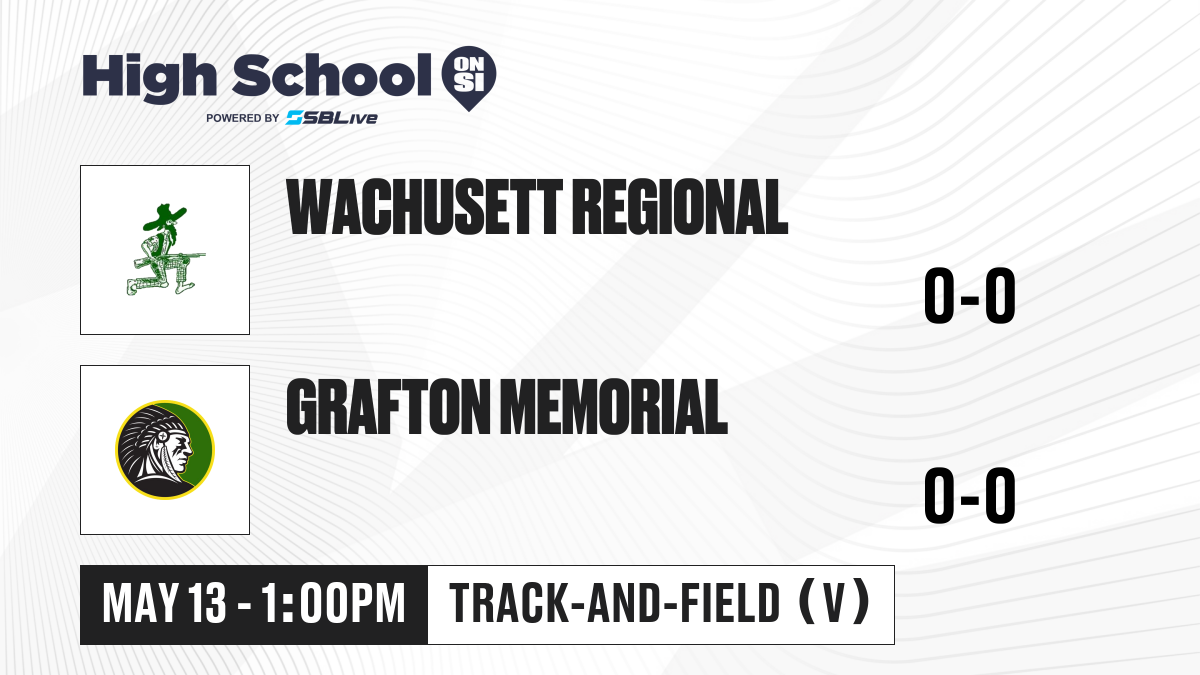 High School ON SI
POWERED BY SBLive

WACHUSETT REGIONAL

0-0

GRAFTON MEMORIAL

0-0

MAY 13 - 1:00PM

TRACK-AND-FIELD (V)